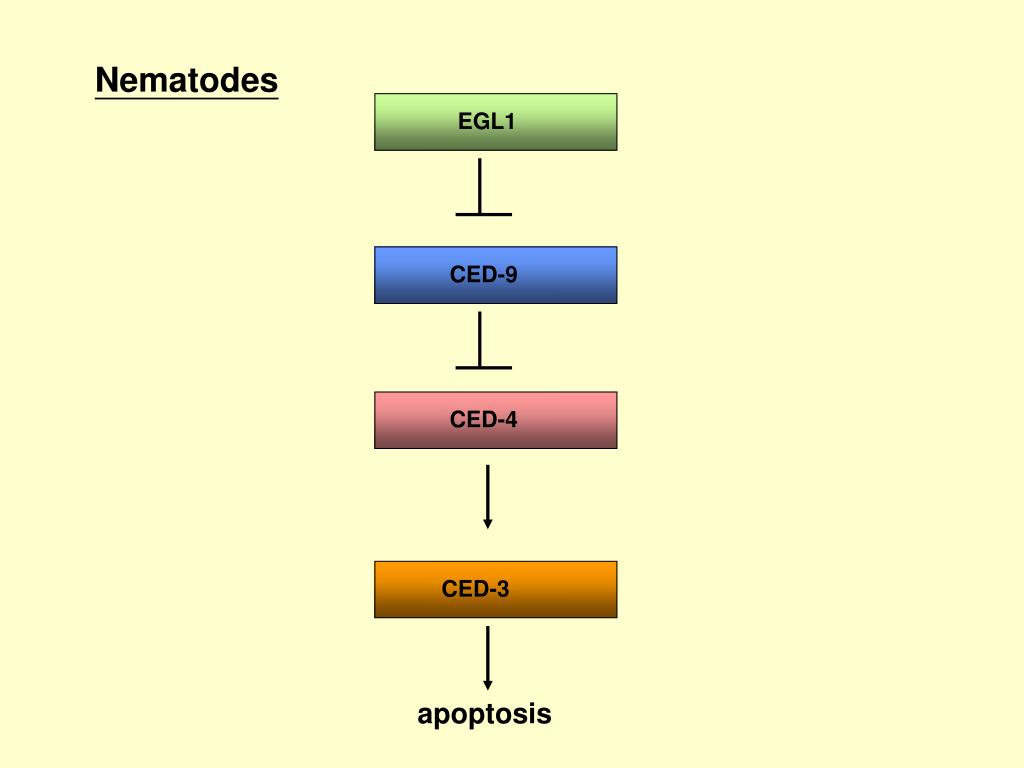 Nematodes

EGL1

CED-9

CED-4

CED-3

apoptosis